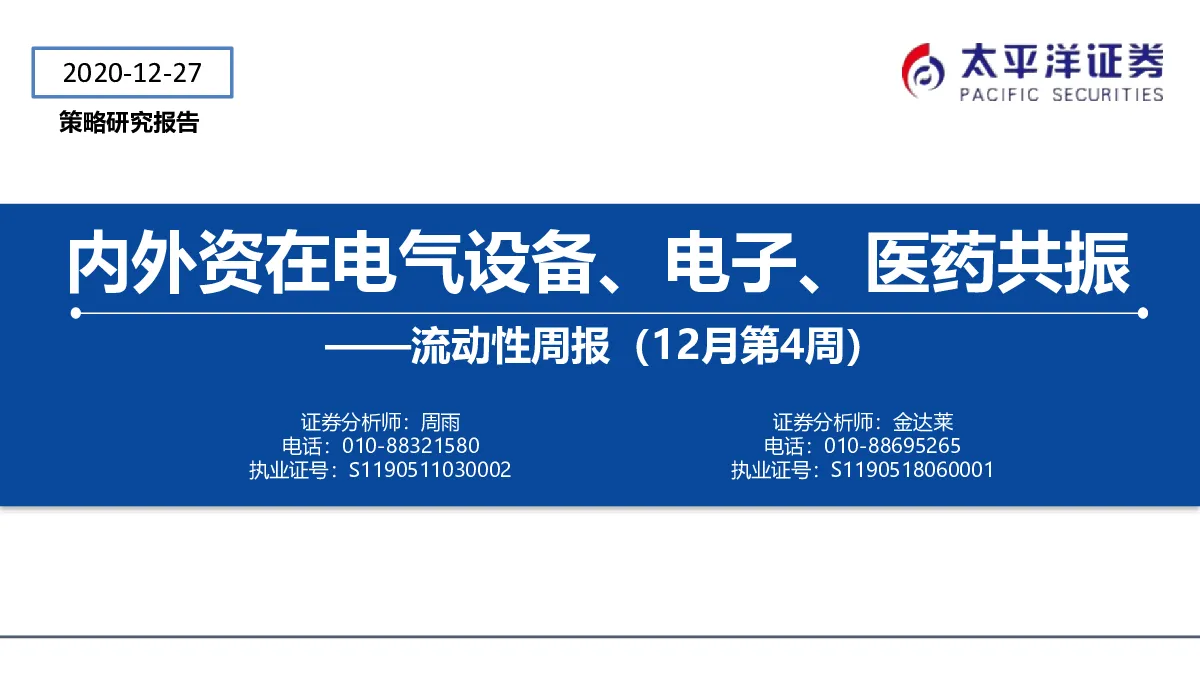 2020-12-27

策略研究报告

太平洋证券
PACIFIC SECURITIES

内外资在电气设备、电子、医药共振

——流动性周报（12月第4周）

证券分析师：周雨
电话：010-88321580
执业证号：S1190511030002

证券分析师：金达莱
电话：010-88695265
执业证号：S1190518060001